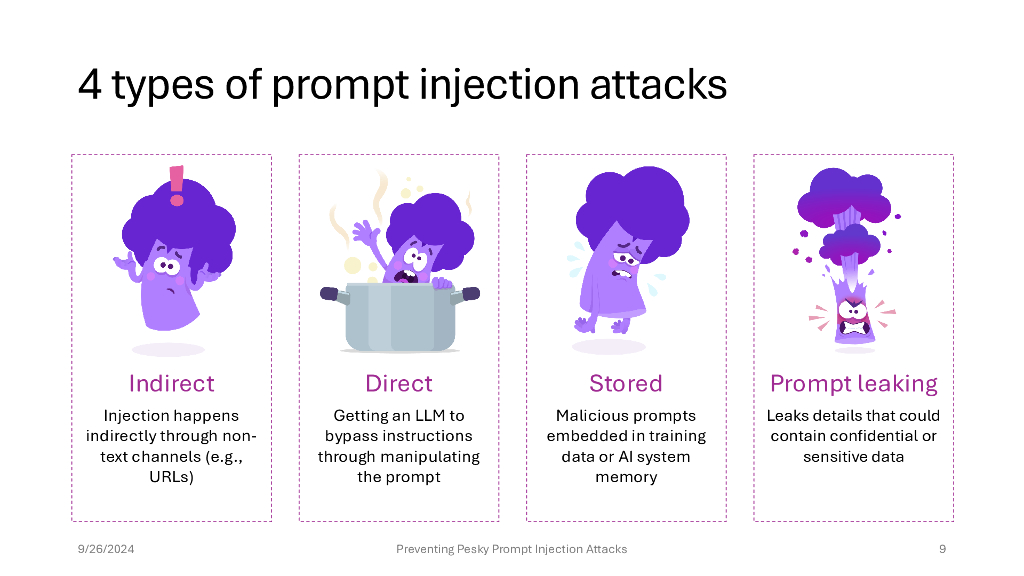 4 types of prompt injection attacks

Indirect

Injection happens indirectly through non-text channels (e.g., URLs)

Direct

Getting an LLM to bypass instructions through manipulating the prompt

Stored

Malicious prompts embedded in training data or AI system memory

Prompt leaking

Leaks details that could contain confidential or sensitive data

9/26/2024

Preventing Pesky Prompt Injection Attacks

9